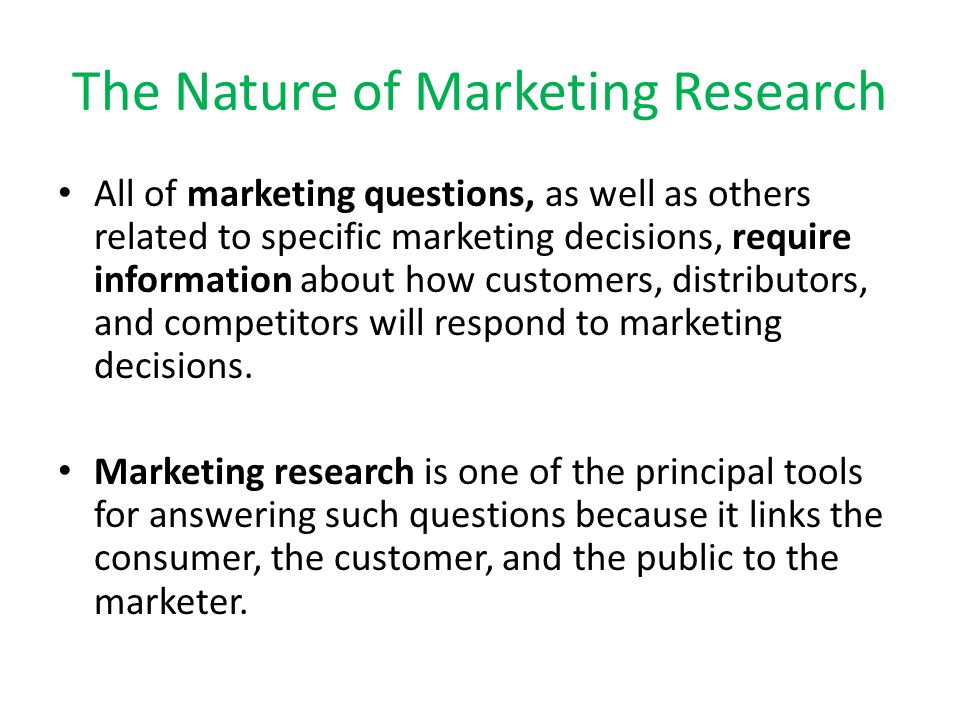 The Nature of Marketing Research

• All of marketing questions, as well as others related to specific marketing decisions, require information about how customers, distributors, and competitors will respond to marketing decisions.

• Marketing research is one of the principal tools for answering such questions because it links the consumer, the customer, and the public to the marketer.